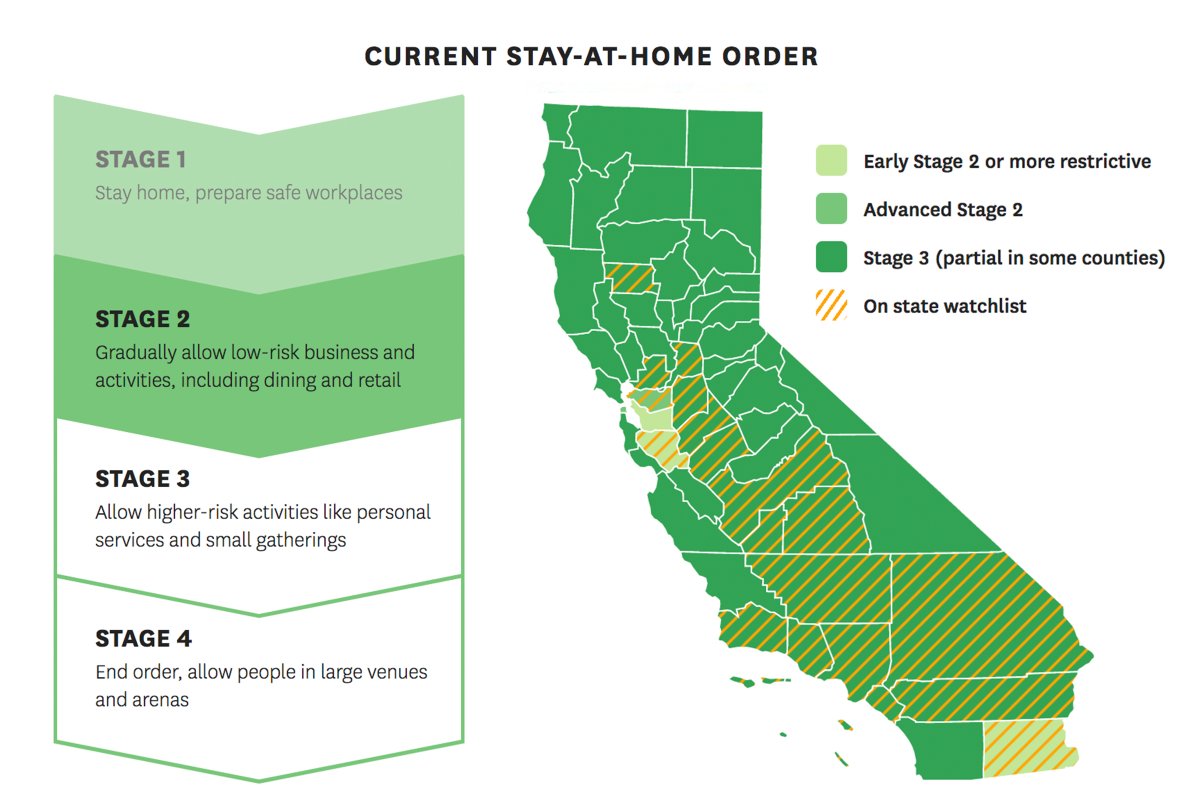 CURRENT STAY-AT-HOME ORDER

STAGE 1
Stay home, prepare safe workplaces

STAGE 2
Gradually allow low-risk business and activities, including dining and retail

STAGE 3
Allow higher-risk activities like personal services and small gatherings

STAGE 4
End order, allow people in large venues and arenas

Early Stage 2 or more restrictive
Advanced Stage 2
Stage 3 (partial in some counties)
On state watchlist